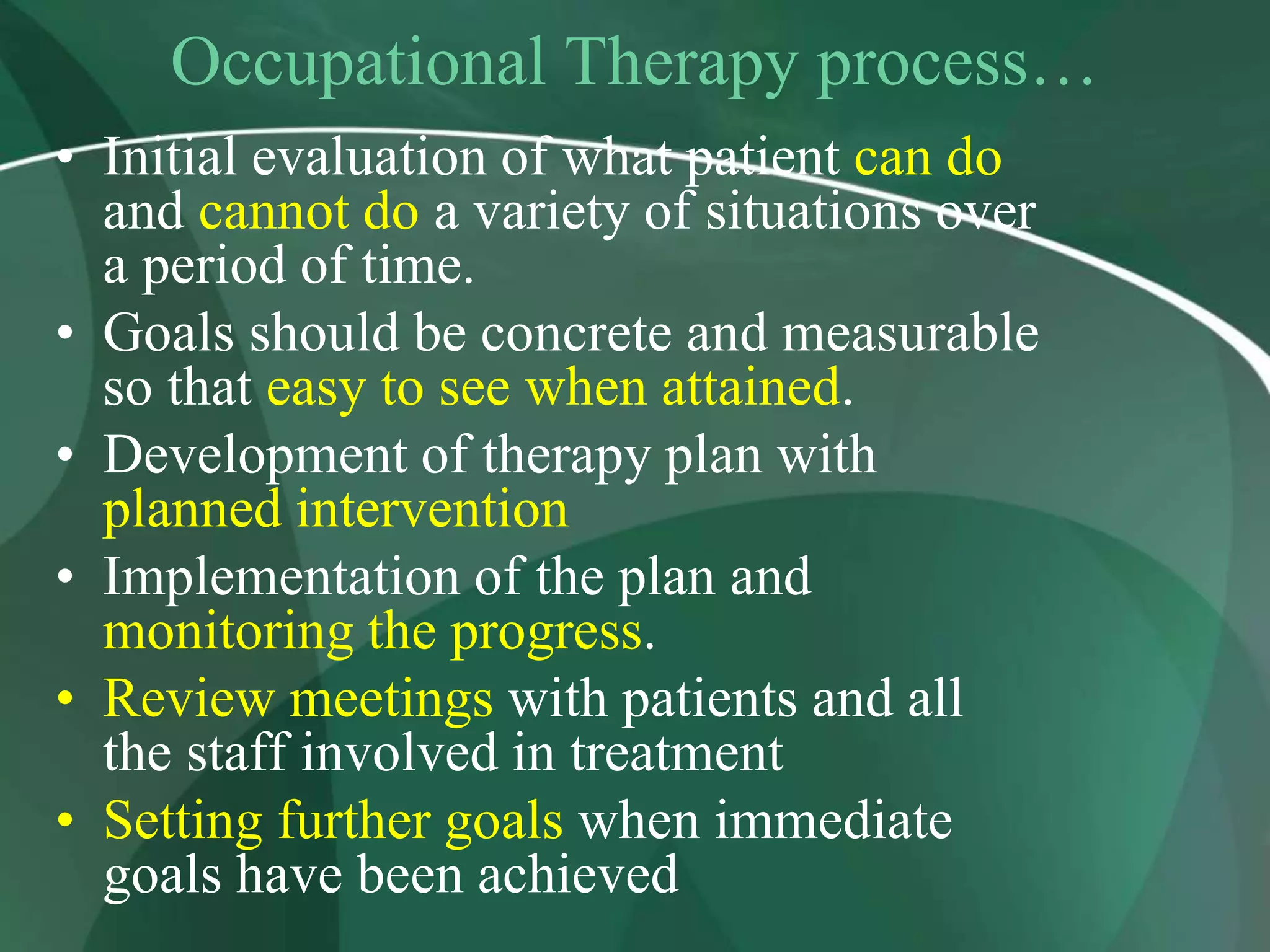 Occupational Therapy process…

• Initial evaluation of what patient can do and cannot do a variety of situations over a period of time.
• Goals should be concrete and measurable so that easy to see when attained.
• Development of therapy plan with planned intervention
• Implementation of the plan and monitoring the progress.
• Review meetings with patients and all the staff involved in treatment
• Setting further goals when immediate goals have been achieved